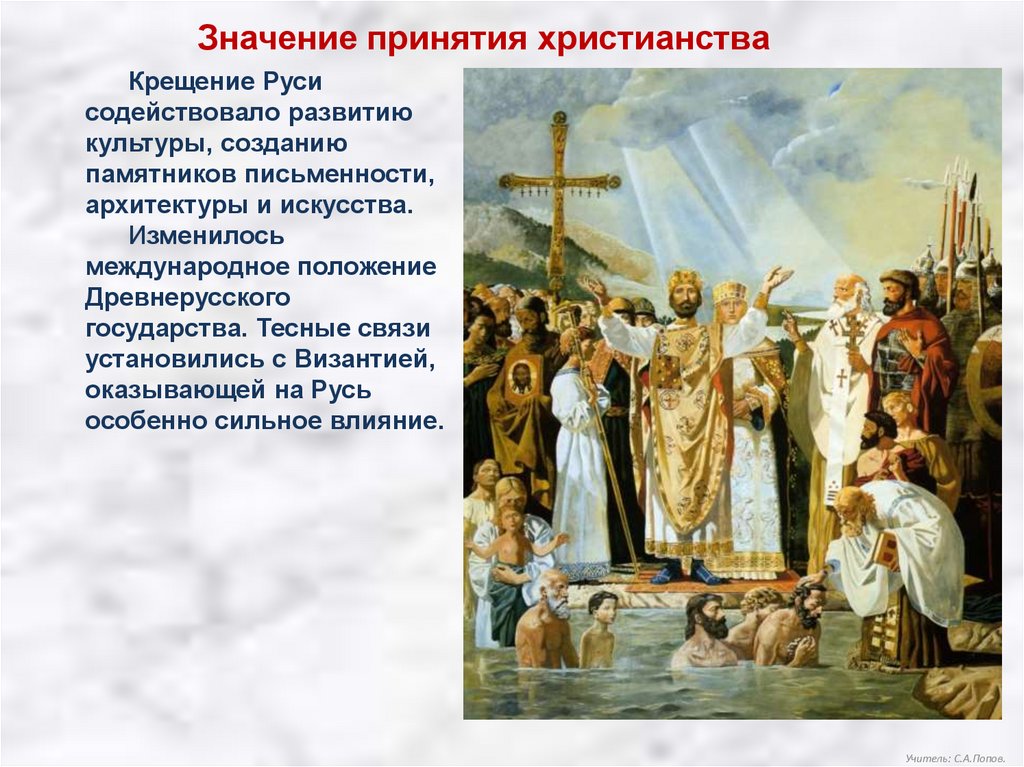 Значение принятия христианства

Крещение Руси содействовало развитию культуры, созданию памятников письменности, архитектуры и искусства.

Изменилось международное положение Древнерусского государства. Тесные связи установились с Византией, оказывающей на Русь особенно сильное влияние.

Учитель: С.А.Попов.